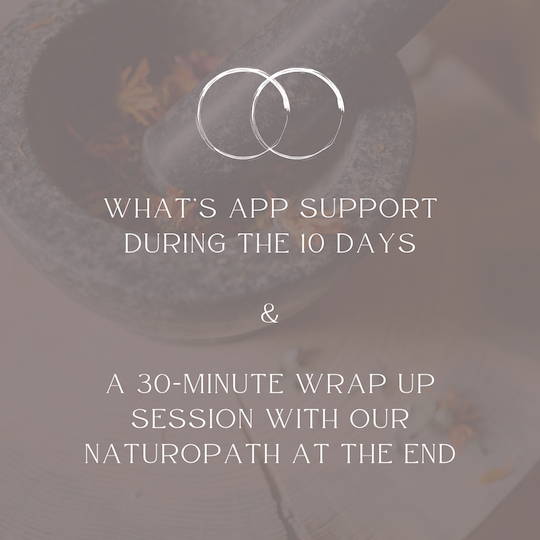 WHAT'S APP SUPPORT DURING THE 10 DAYS

&

A 30-MINUTE WRAP UP SESSION WITH OUR NATUROPATH AT THE END